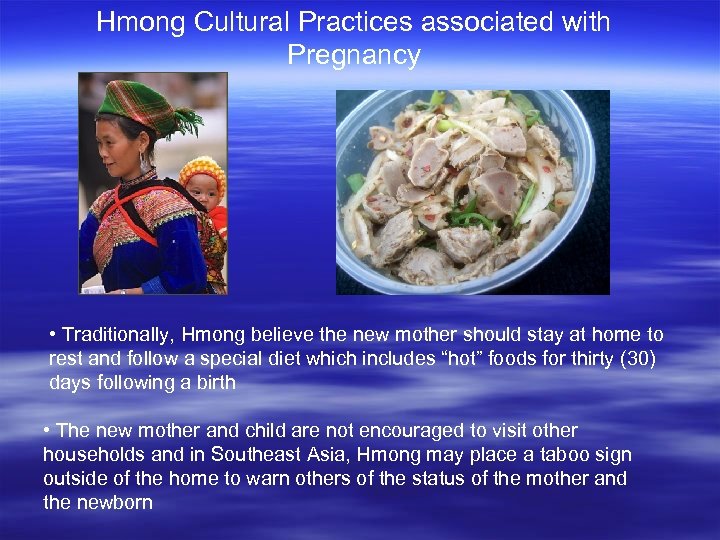 Hmong Cultural Practices associated with Pregnancy

• Traditionally, Hmong believe the new mother should stay at home to rest and follow a special diet which includes “hot” foods for thirty (30) days following a birth

• The new mother and child are not encouraged to visit other households and in Southeast Asia, Hmong may place a taboo sign outside of the home to warn others of the status of the mother and the newborn